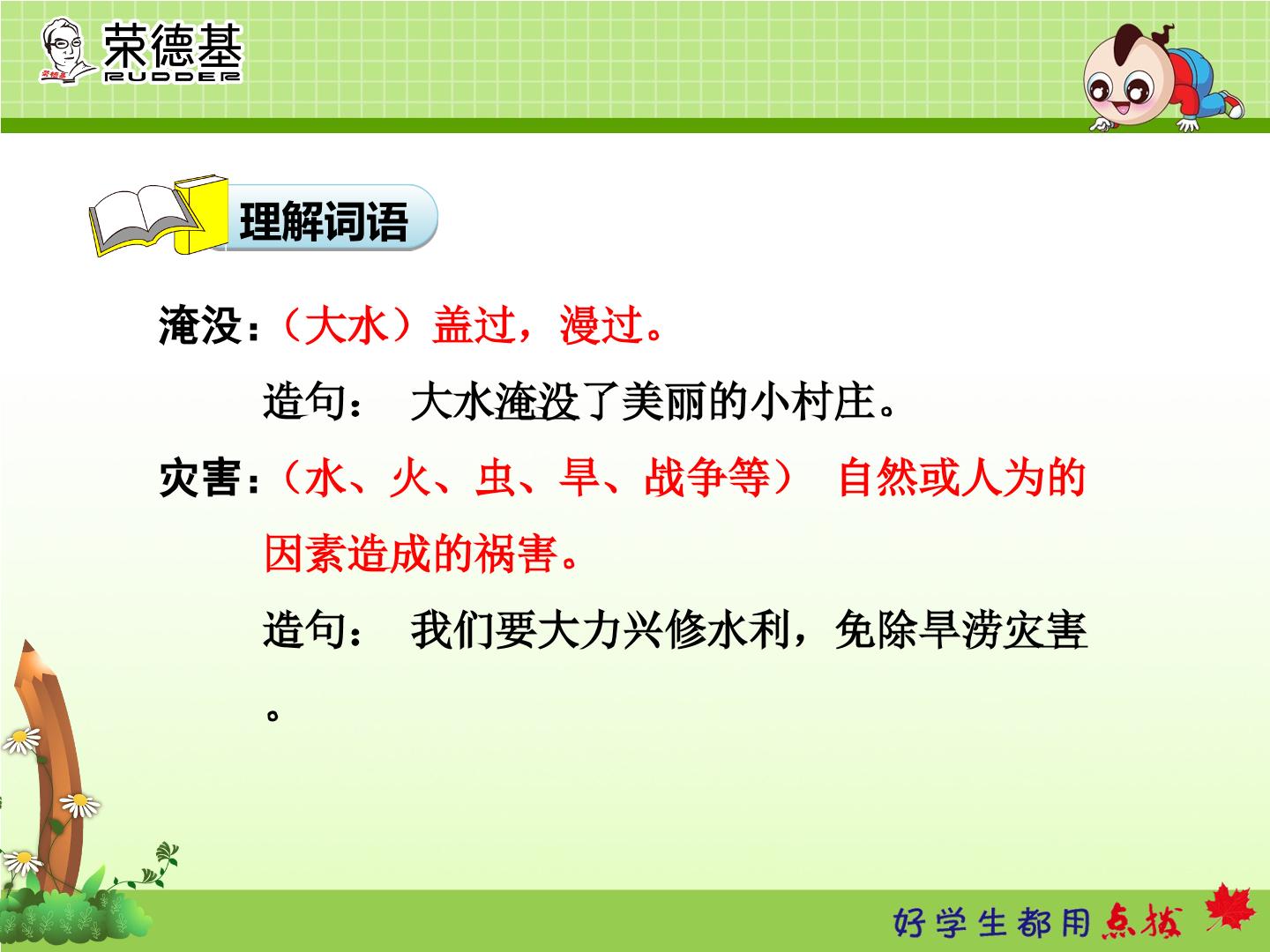 荣德基
RUDDER

理解词语

淹没:（大水）盖过，漫过。

造句： 大水淹没了美丽的小村庄。

灾害:（水、火、虫、旱、战争等） 自然或人为的因素造成的祸害。

造句： 我们要大力兴修水利，免除旱涝灾害。

好学生都用点拨